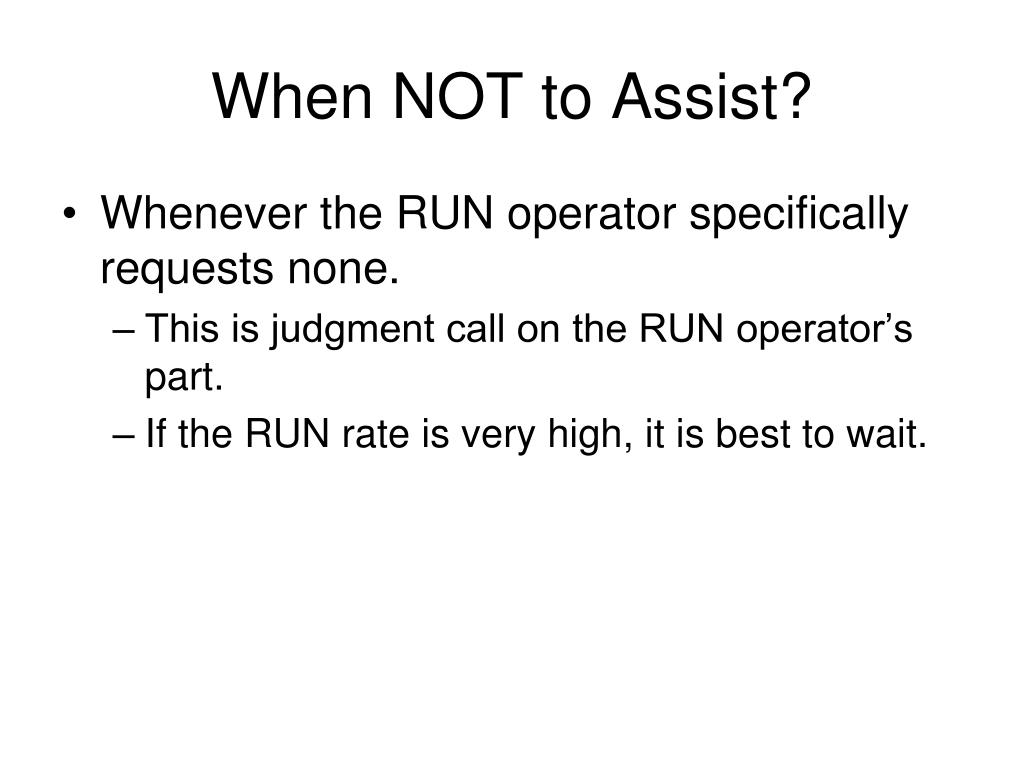 When NOT to Assist?

• Whenever the RUN operator specifically requests none.
– This is judgment call on the RUN operator’s part.
– If the RUN rate is very high, it is best to wait.